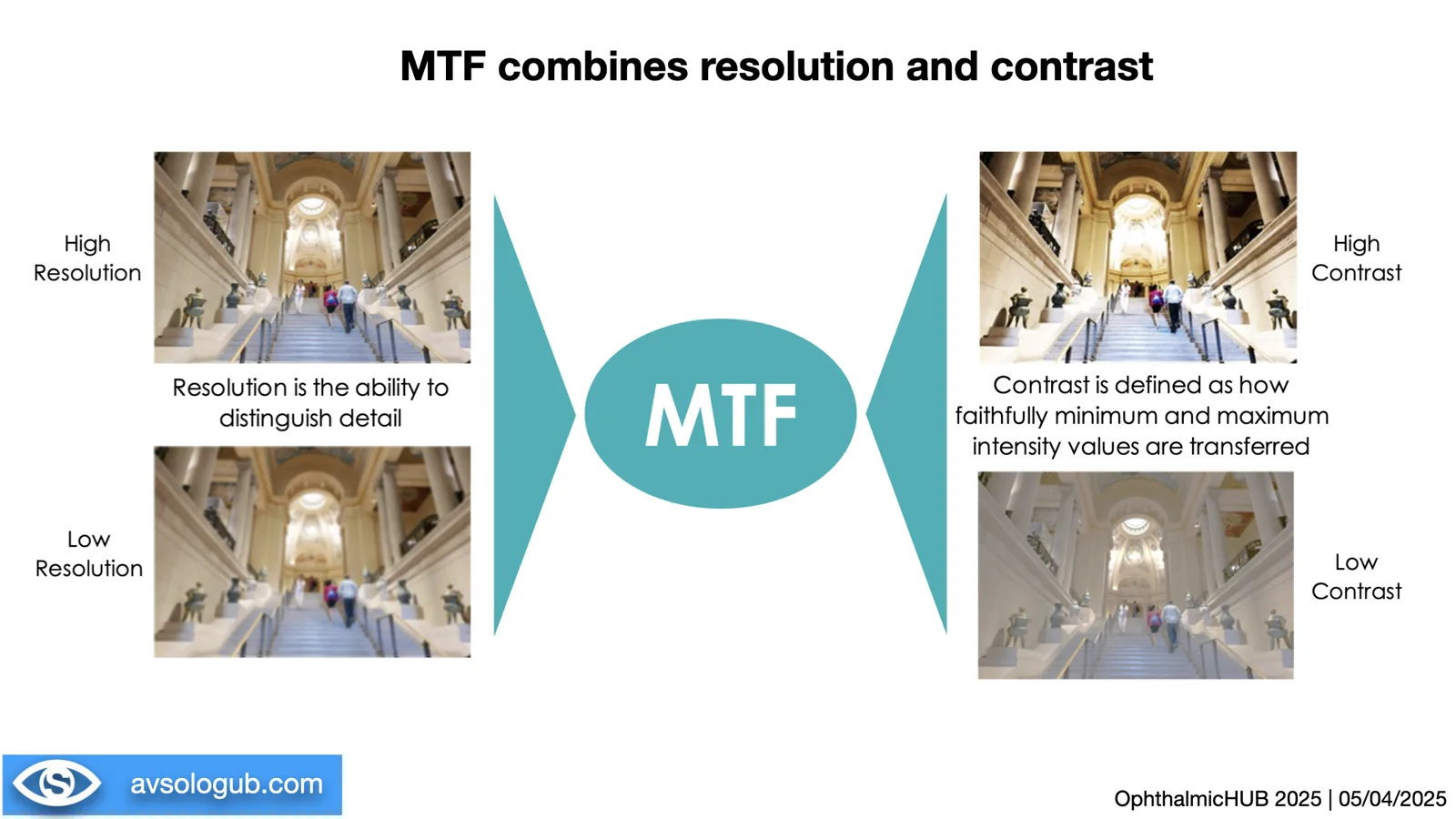 MTF combines resolution and contrast

High Resolution

Resolution is the ability to distinguish detail

Low Resolution

MTF

High Contrast

Contrast is defined as how faithfully minimum and maximum intensity values are transferred

Low Contrast

avsologub.com

OphthalmicHUB 2025 | 05/04/2025